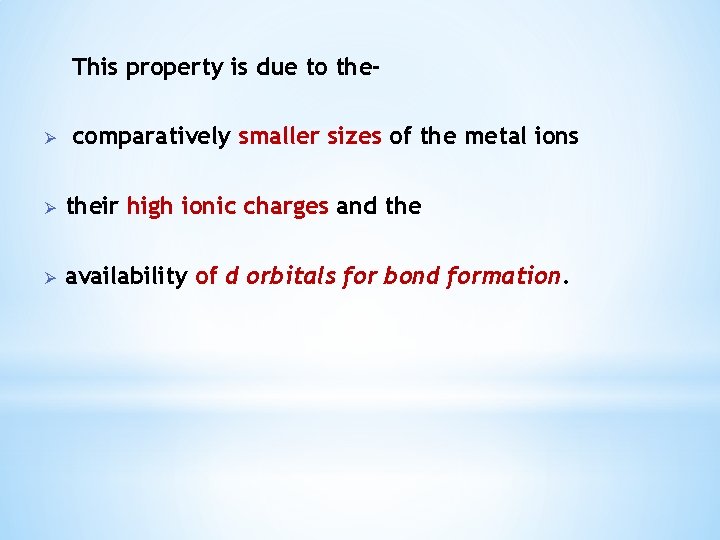 This property is due to the-

➢ comparatively smaller sizes of the metal ions

➢ their high ionic charges and the

➢ availability of d orbitals for bond formation.